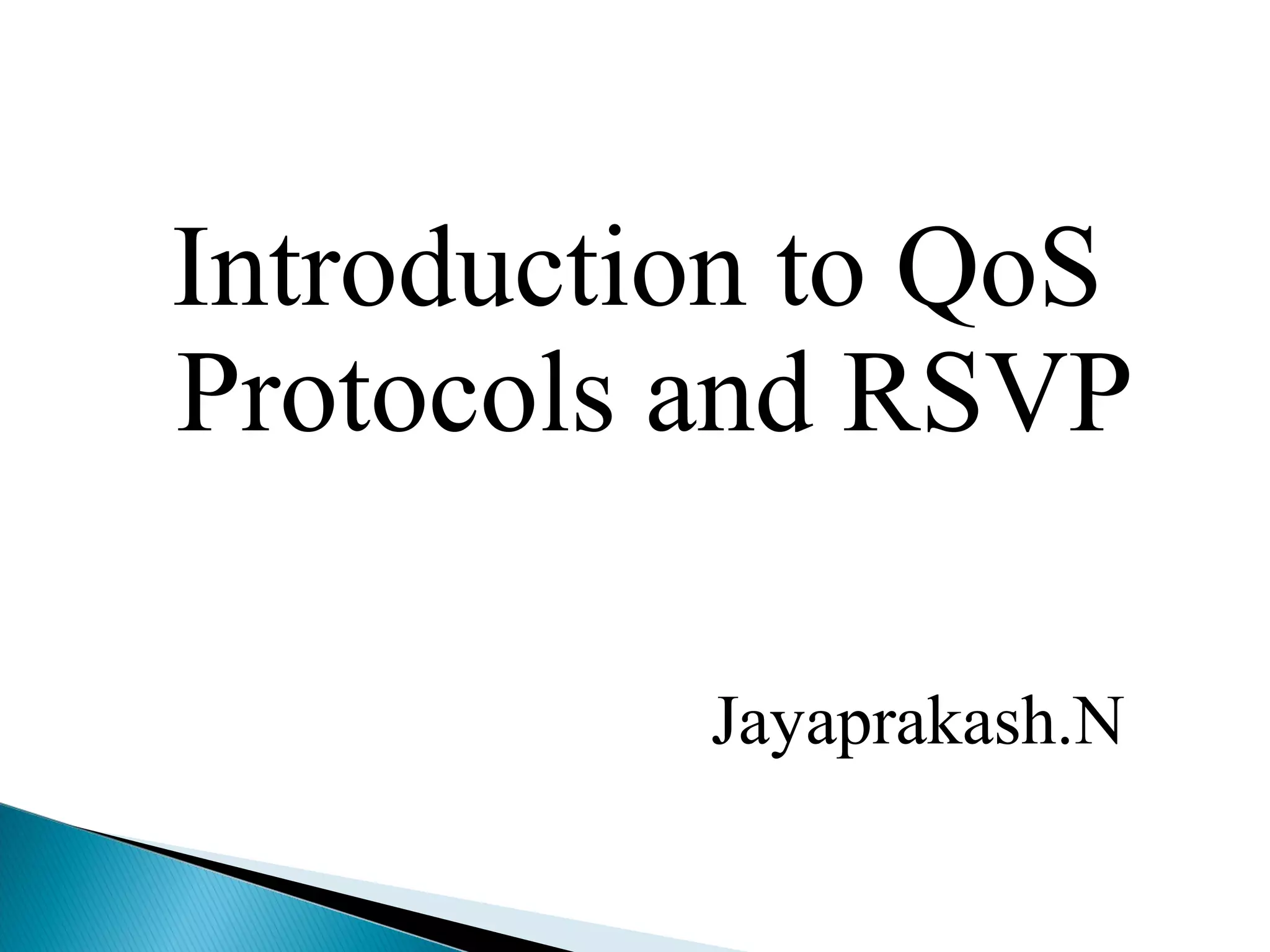 Introduction to QoS Protocols and RSVP

Jayaprakash.N